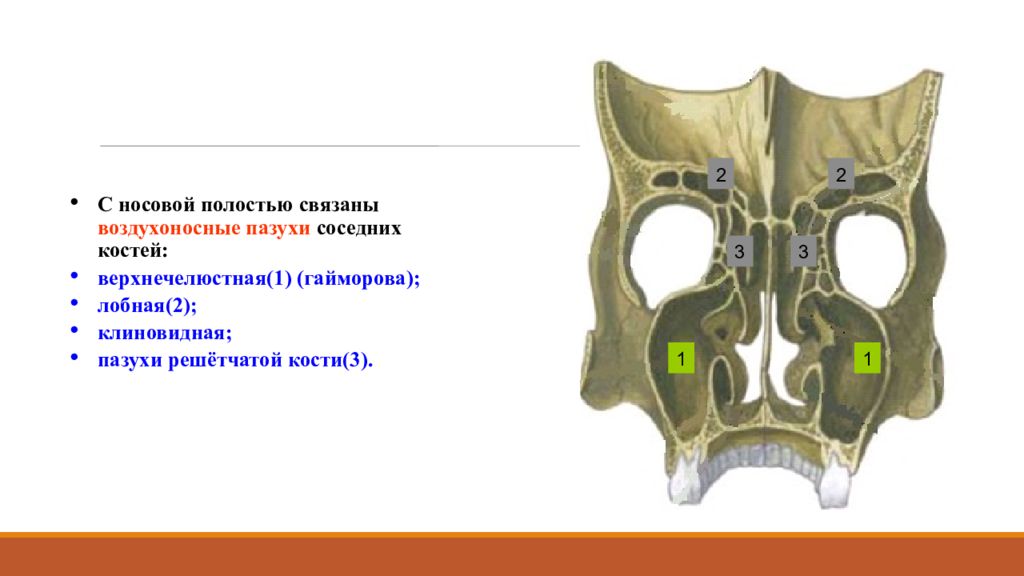 • С носовой полостью связаны воздухоносные пазухи соседних костей:
• верхнечелюстная(1) (гайморова);
• лобная(2);
• клиновидная;
• пазухи решётчатой кости(3).

2
2
3
3
1
1